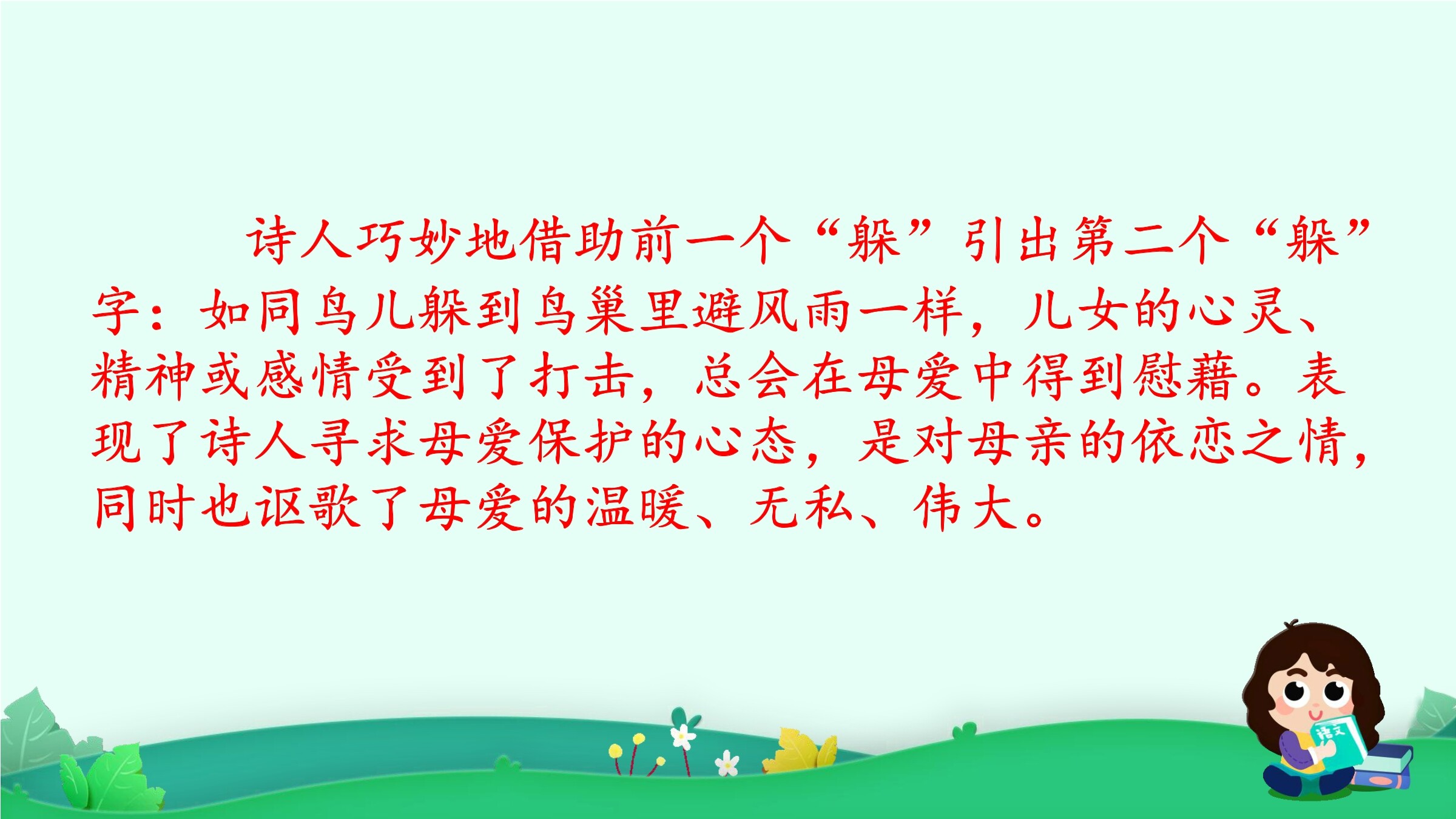 诗人巧妙地借助前一个“躲”引出第二个“躲”字：如同鸟儿躲到鸟巢里避风雨一样，儿女的心灵、精神或感情受到了打击，总会在母爱中得到慰藉。表现了诗人寻求母爱保护的心态，是对母亲的依恋之情，同时也讴歌了母爱的温暖、无私、伟大。

语文